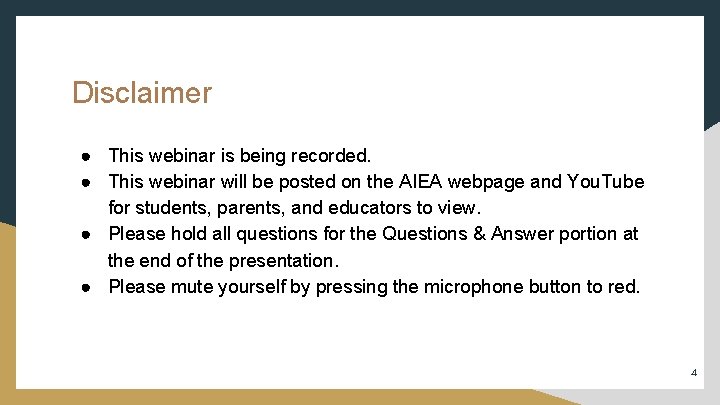 Disclaimer

● This webinar is being recorded.
● This webinar will be posted on the AIEA webpage and YouTube for students, parents, and educators to view.
● Please hold all questions for the Questions & Answer portion at the end of the presentation.
● Please mute yourself by pressing the microphone button to red.

4